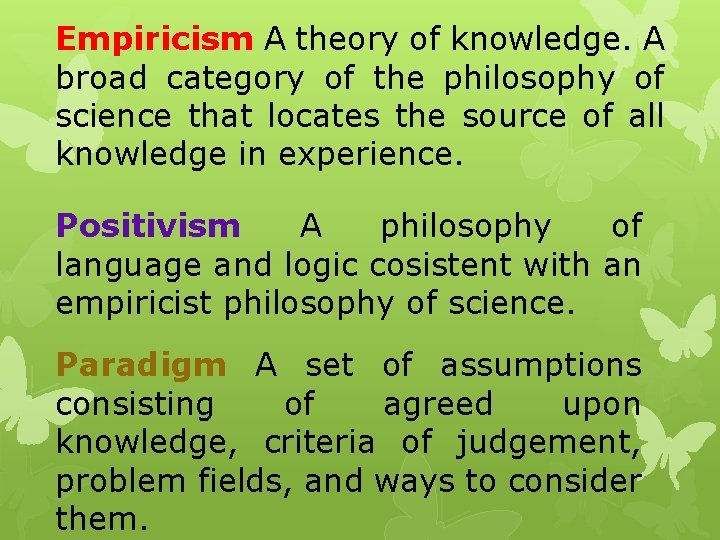 Empiricism A theory of knowledge. A broad category of the philosophy of science that locates the source of all knowledge in experience.

Positivism A philosophy of language and logic cosistent with an empiricist philosophy of science.

Paradigm A set of assumptions consisting of agreed upon knowledge, criteria of judgement, problem fields, and ways to consider them.